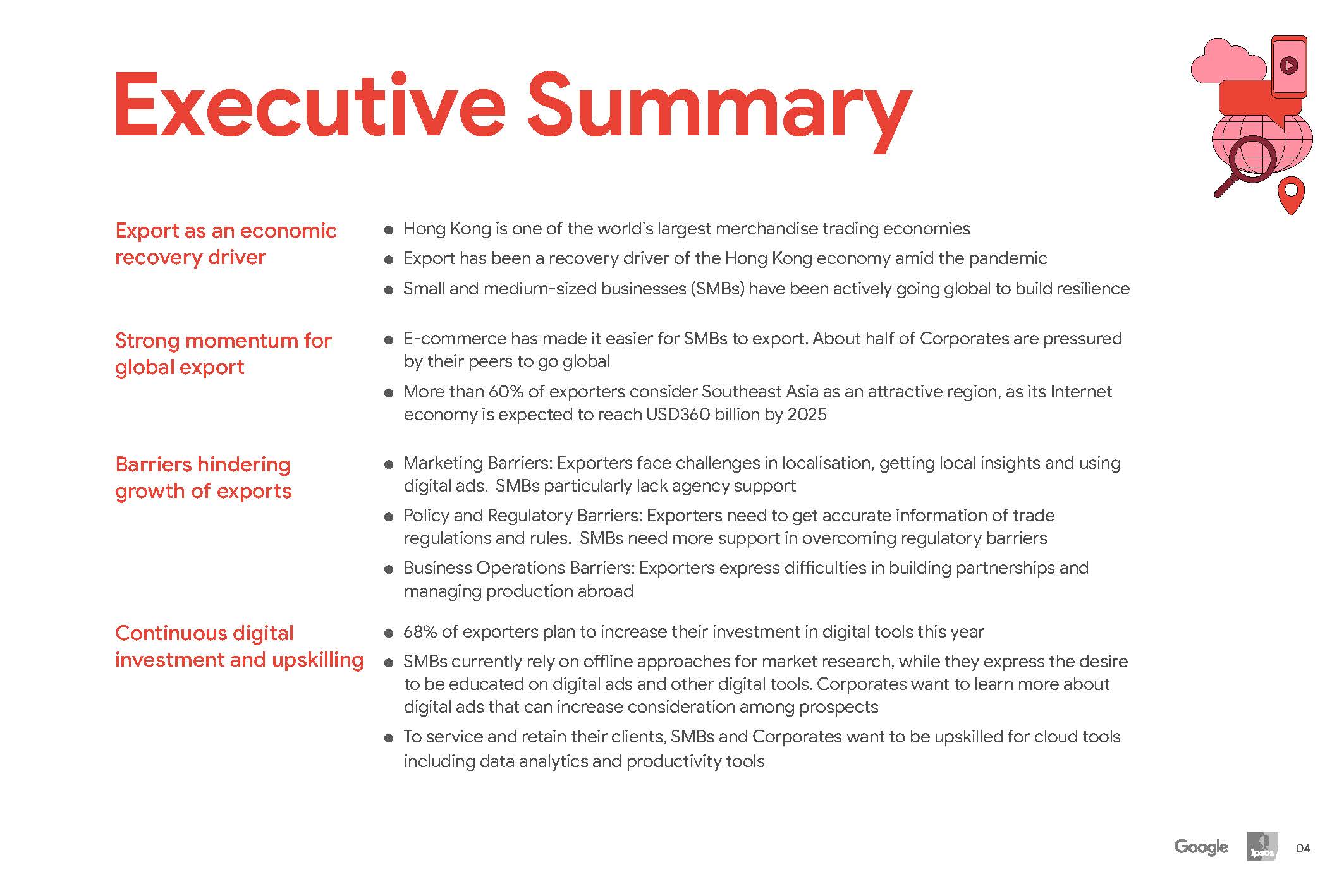 Executive Summary

Export as an economic recovery driver

- Hong Kong is one of the world's largest merchandise trading economies
- Export has been a recovery driver of the Hong Kong economy amid the pandemic
- Small and medium-sized businesses (SMBs) have been actively going global to build resilience

Strong momentum for global export

- E-commerce has made it easier for SMBs to export. About half of Corporates are pressured by their peers to go global
- More than 60% of exporters consider Southeast Asia as an attractive region, as its Internet economy is expected to reach USD360 billion by 2025

Barriers hindering growth of exports

- Marketing Barriers: Exporters face challenges in localisation, getting local insights and using digital ads. SMBs particularly lack agency support
- Policy and Regulatory Barriers: Exporters need to get accurate information of trade regulations and rules. SMBs need more support in overcoming regulatory barriers
- Business Operations Barriers: Exporters express difficulties in building partnerships and managing production abroad

Continuous digital investment and upskilling

- 68% of exporters plan to increase their investment in digital tools this year
- SMBs currently rely on offline approaches for market research, while they express the desire to be educated on digital ads and other digital tools. Corporates want to learn more about digital ads that can increase consideration among prospects
- To service and retain their clients, SMBs and Corporates want to be upskilled for cloud tools including data analytics and productivity tools

Google Ipsos 04